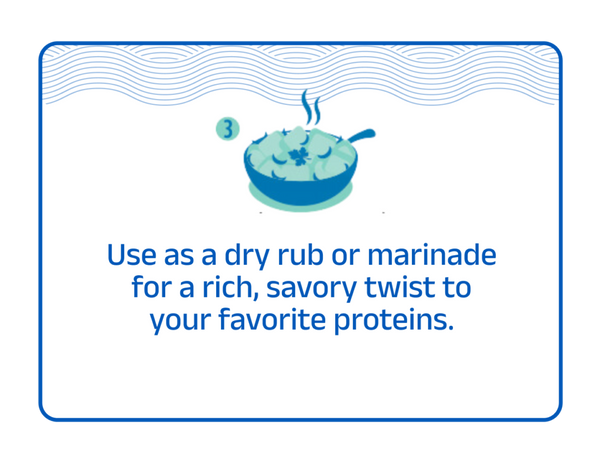 3

Use as a dry rub or marinade for a rich, savory twist to your favorite proteins.